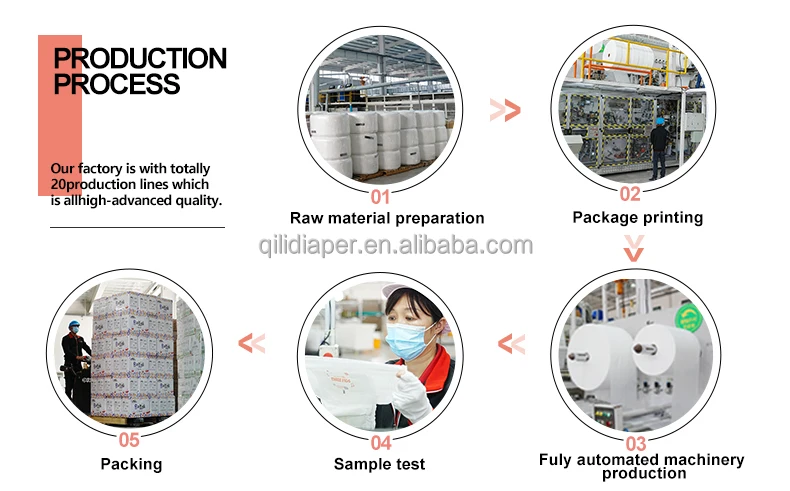 PRODUCTION PROCESS

Our factory is with totally 20production lines which is allhigh-advanced quality.

01
Raw material preparation

02
Package printing

qilidiaper.en.alibaba.com

03
Fuly automated machinery production

04
Sample test

05
Packing